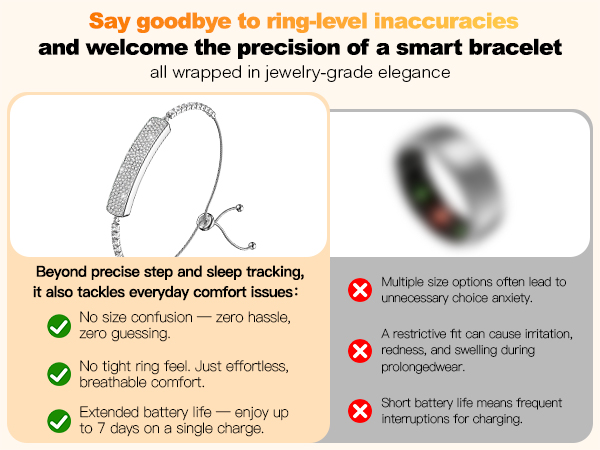 Say goodbye to ring-level inaccuracies
and welcome the precision of a smart bracelet
all wrapped in jewelry-grade elegance

Beyond precise step and sleep tracking, it also tackles everyday comfort issues：

No size confusion — zero hassle, zero guessing.

No tight ring feel. Just effortless, breathable comfort.

Extended battery life — enjoy up to 7 days on a single charge.

Multiple size options often lead to unnecessary choice anxiety.

A restrictive fit can cause irritation, redness, and swelling during prolongedwear.

Short battery life means frequent interruptions for charging.